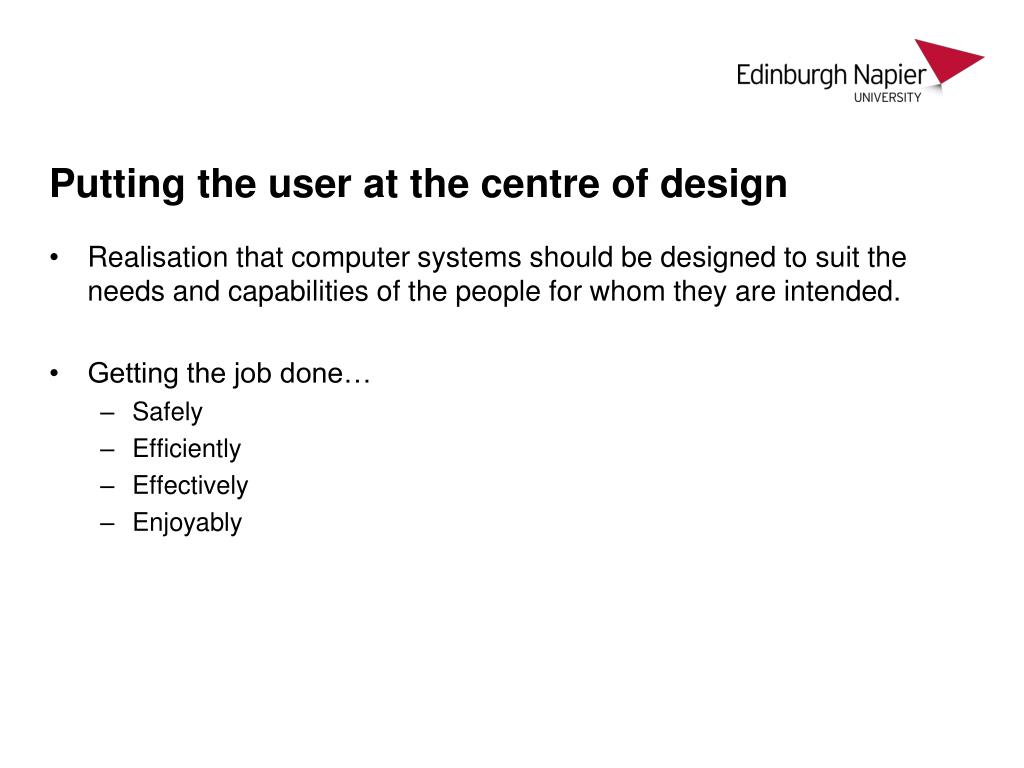 Edinburgh Napier
UNIVERSITY

Putting the user at the centre of design

• Realisation that computer systems should be designed to suit the needs and capabilities of the people for whom they are intended.

• Getting the job done…
– Safely
– Efficiently
– Effectively
– Enjoyably